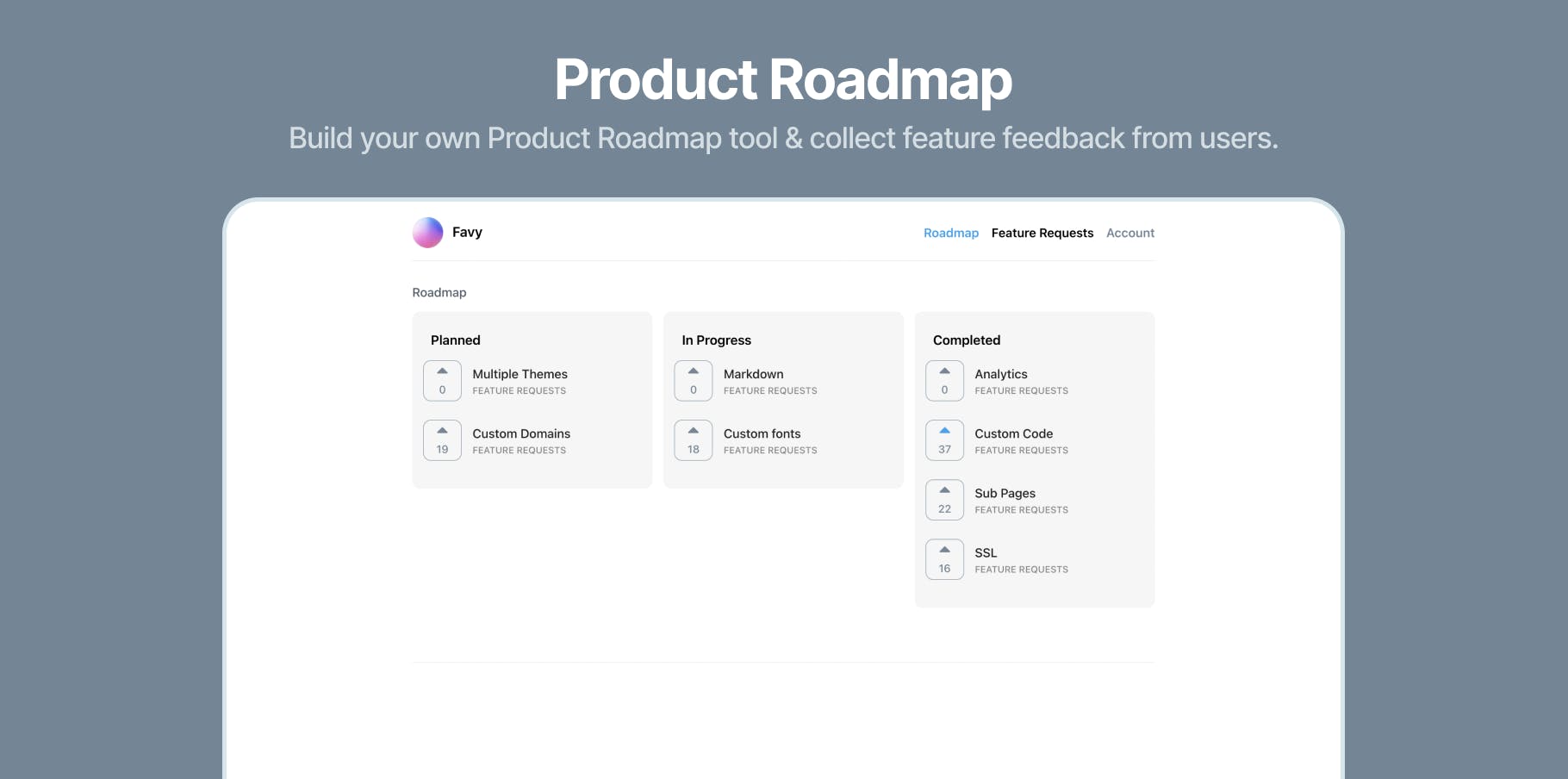 Product Roadmap

Build your own Product Roadmap tool & collect feature feedback from users.

Favy

Roadmap Feature Requests Account

Roadmap

Planned

0 Multiple Themes
FEATURE REQUESTS

19 Custom Domains
FEATURE REQUESTS

In Progress

0 Markdown
FEATURE REQUESTS

18 Custom fonts
FEATURE REQUESTS

Completed

0 Analytics
FEATURE REQUESTS

37 Custom Code
FEATURE REQUESTS

22 Sub Pages
FEATURE REQUESTS

16 SSL
FEATURE REQUESTS